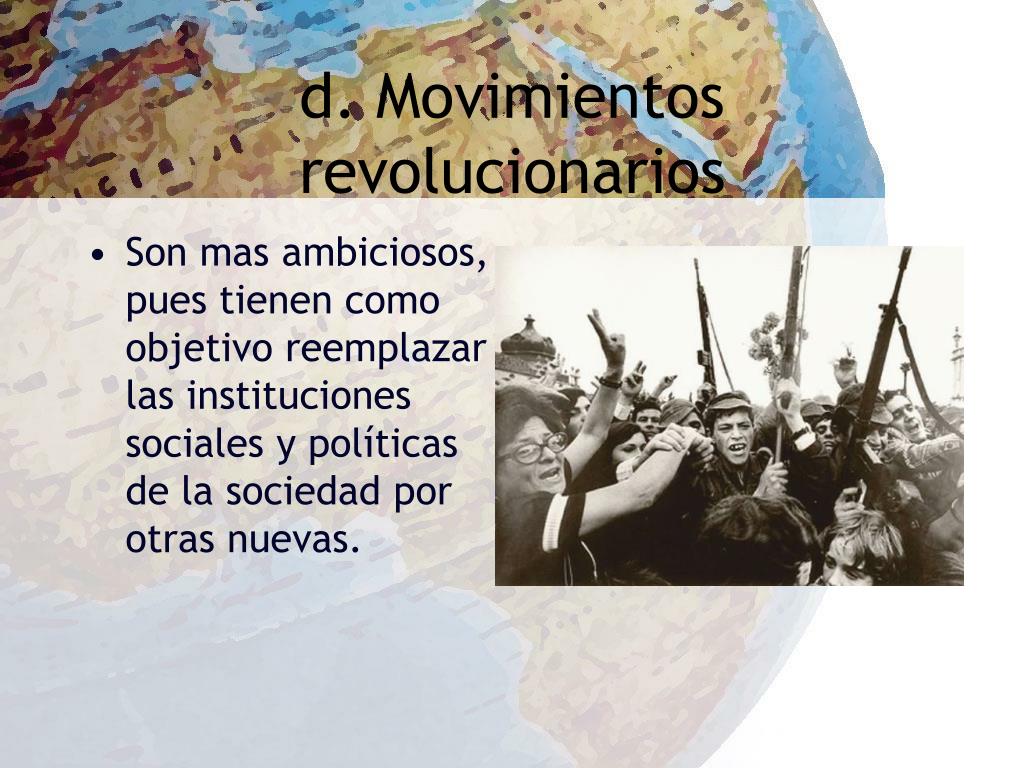 d. Movimientos revolucionarios

• Son mas ambiciosos, pues tienen como objetivo reemplazar las instituciones sociales y políticas de la sociedad por otras nuevas.